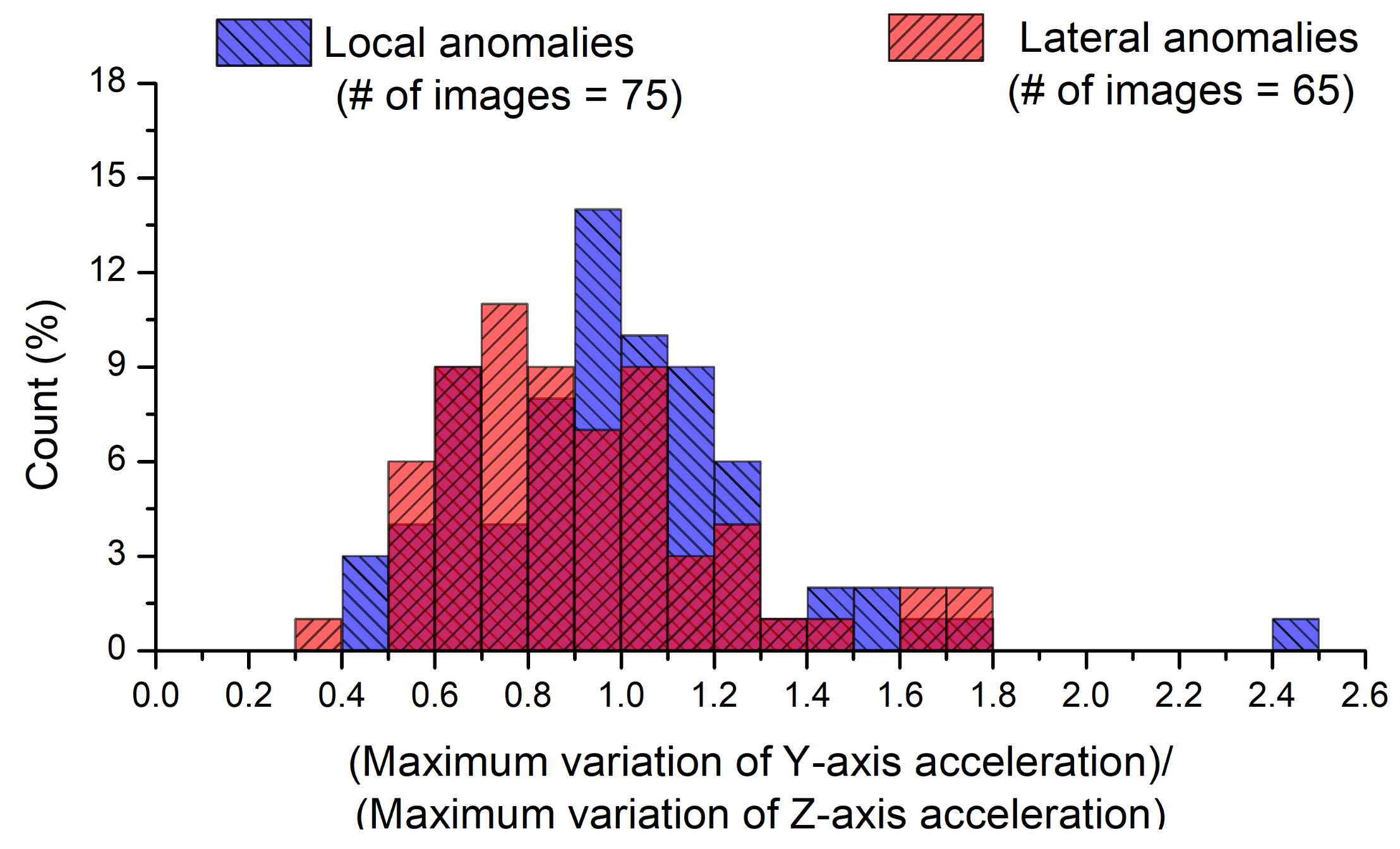 Local anomalies
(# of images = 75)

Lateral anomalies
(# of images = 65)

Count (%)

18
15
12
9
6
3
0

0.0 0.2 0.4 0.6 0.8 1.0 1.2 1.4 1.6 1.8 2.0 2.2 2.4 2.6

(Maximum variation of Y-axis acceleration)/
(Maximum variation of Z-axis acceleration)